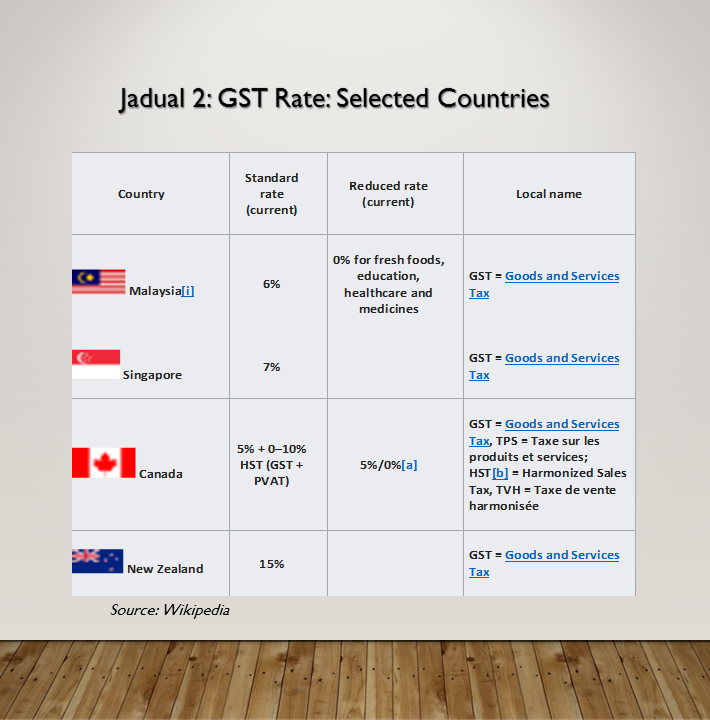 Jadual 2: GST Rate: Selected Countries

| Country | Standard rate (current) | Reduced rate (current) | Local name |
|---|---|---|---|
| Malaysia[i] | 6% | 0% for fresh foods, education, healthcare and medicines | GST = Goods and Services Tax |
| Singapore | 7% | | GST = Goods and Services Tax |
| Canada | 5% + 0–10% HST (GST + PVAT) | 5%/0%[a] | GST = Goods and Services Tax, TPS = Taxe sur les produits et services; HST[b] = Harmonized Sales Tax, TVH = Taxe de vente harmonisée |
| New Zealand | 15% | | GST = Goods and Services Tax |

Source: Wikipedia